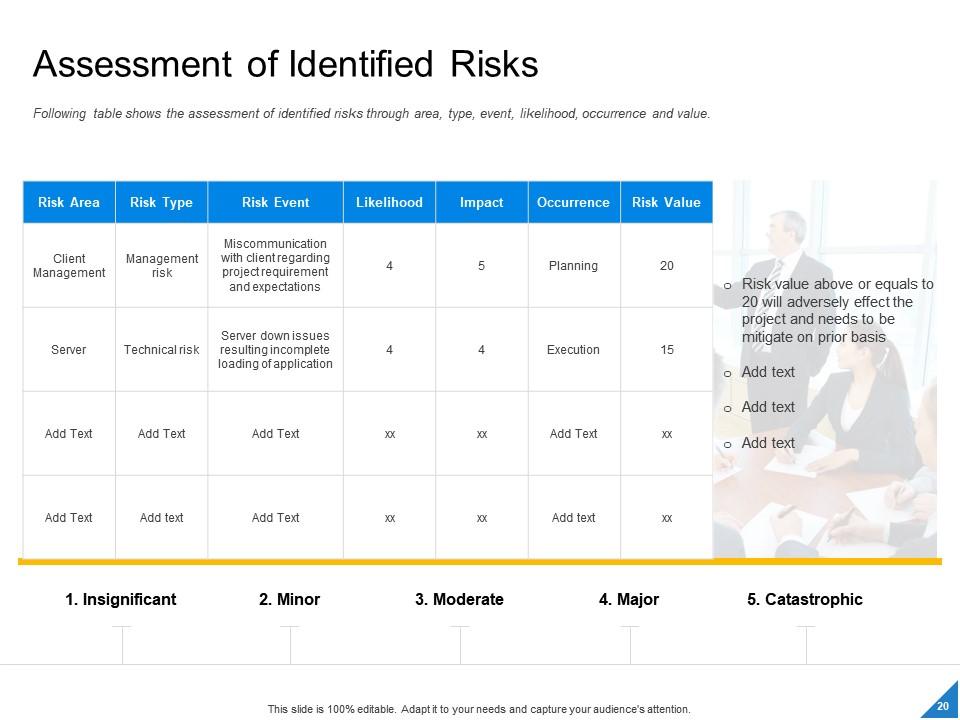 Assessment of Identified Risks

Following table shows the assessment of identified risks through area, type, event, likelihood, occurrence and value.

| Risk Area | Risk Type | Risk Event | Likelihood | Impact | Occurrence | Risk Value |
|---|---|---|---|---|---|---|
| Client Management | Management risk | Miscommunication with client regarding project requirement and expectations | 4 | 5 | Planning | 20 |
| Server | Technical risk | Server down issues resulting incomplete loading of application | 4 | 4 | Execution | 15 |
| Add Text | Add Text | Add Text | xx | xx | Add Text | xx |
| Add Text | Add text | Add Text | xx | xx | Add text | xx |

o Risk value above or equals to 20 will adversely effect the project and needs to be mitigate on prior basis
o Add text
o Add text
o Add text

1. Insignificant
2. Minor
3. Moderate
4. Major
5. Catastrophic

This slide is 100% editable. Adapt it to your needs and capture your audience's attention.

20